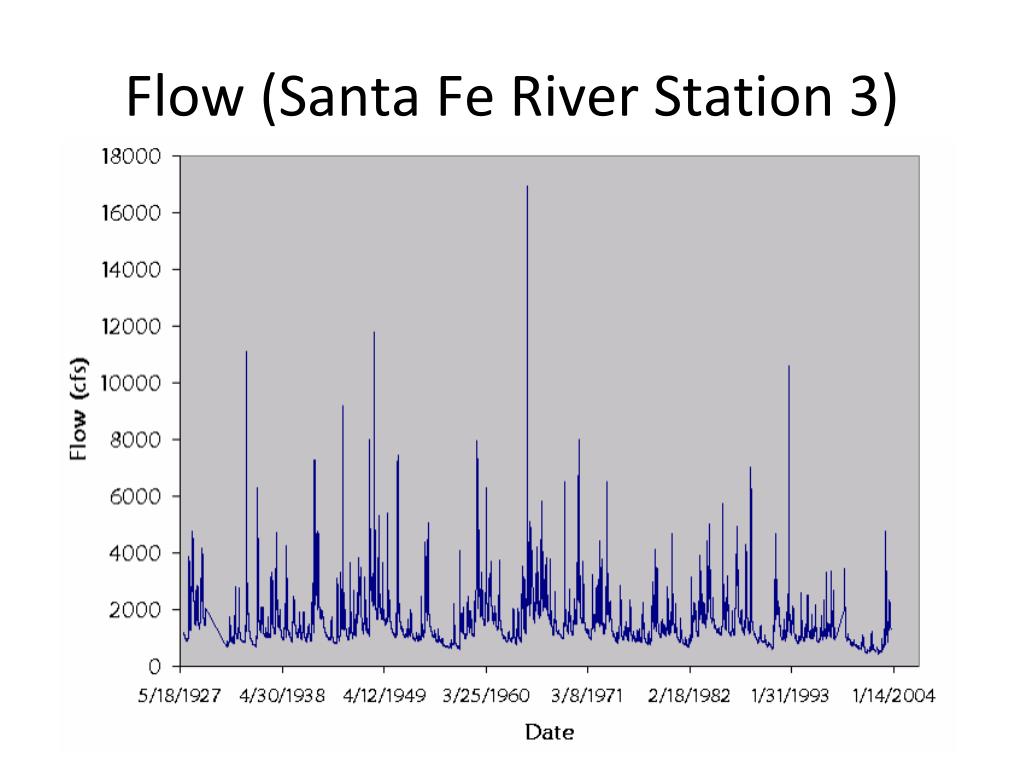 Flow (Santa Fe River Station 3)

18000
16000
14000
12000
10000
8000
6000
4000
2000
0

Flow (cfs)

5/18/1927 4/30/1938 4/12/1949 3/25/1960 3/8/1971 2/18/1982 1/31/1993 1/14/2004

Date